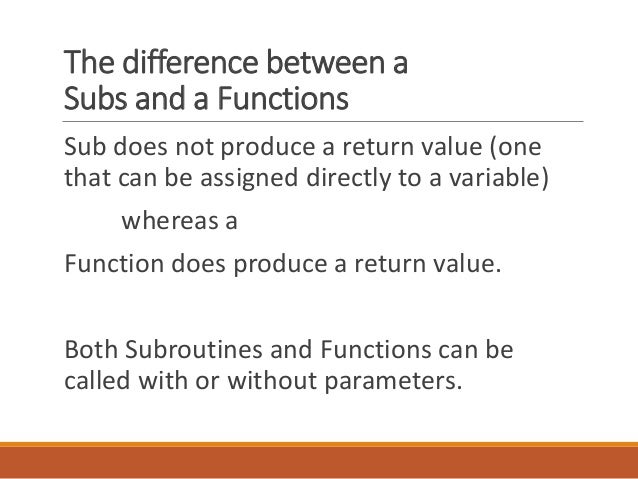 The difference between a Subs and a Functions

Sub does not produce a return value (one that can be assigned directly to a variable)

whereas a

Function does produce a return value.

Both Subroutines and Functions can be called with or without parameters.